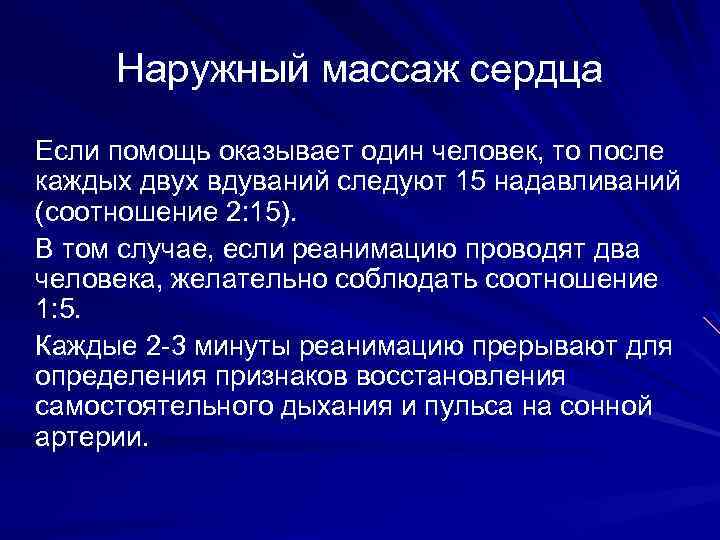 Наружный массаж сердца

Если помощь оказывает один человек, то после каждых двух вдуваний следуют 15 надавливаний (соотношение 2:15).

В том случае, если реанимацию проводят два человека, желательно соблюдать соотношение 1:5.

Каждые 2-3 минуты реанимацию прерывают для определения признаков восстановления самостоятельного дыхания и пульса на сонной артерии.